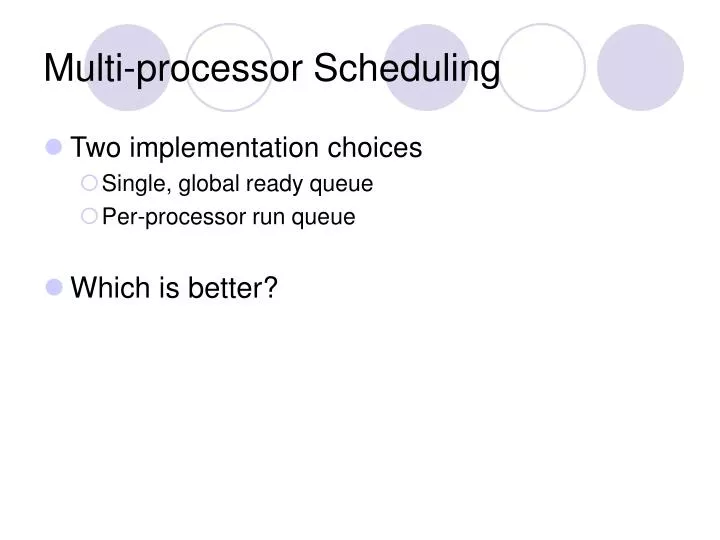 Multi-processor Scheduling

Two implementation choices
Single, global ready queue
Per-processor run queue

Which is better?